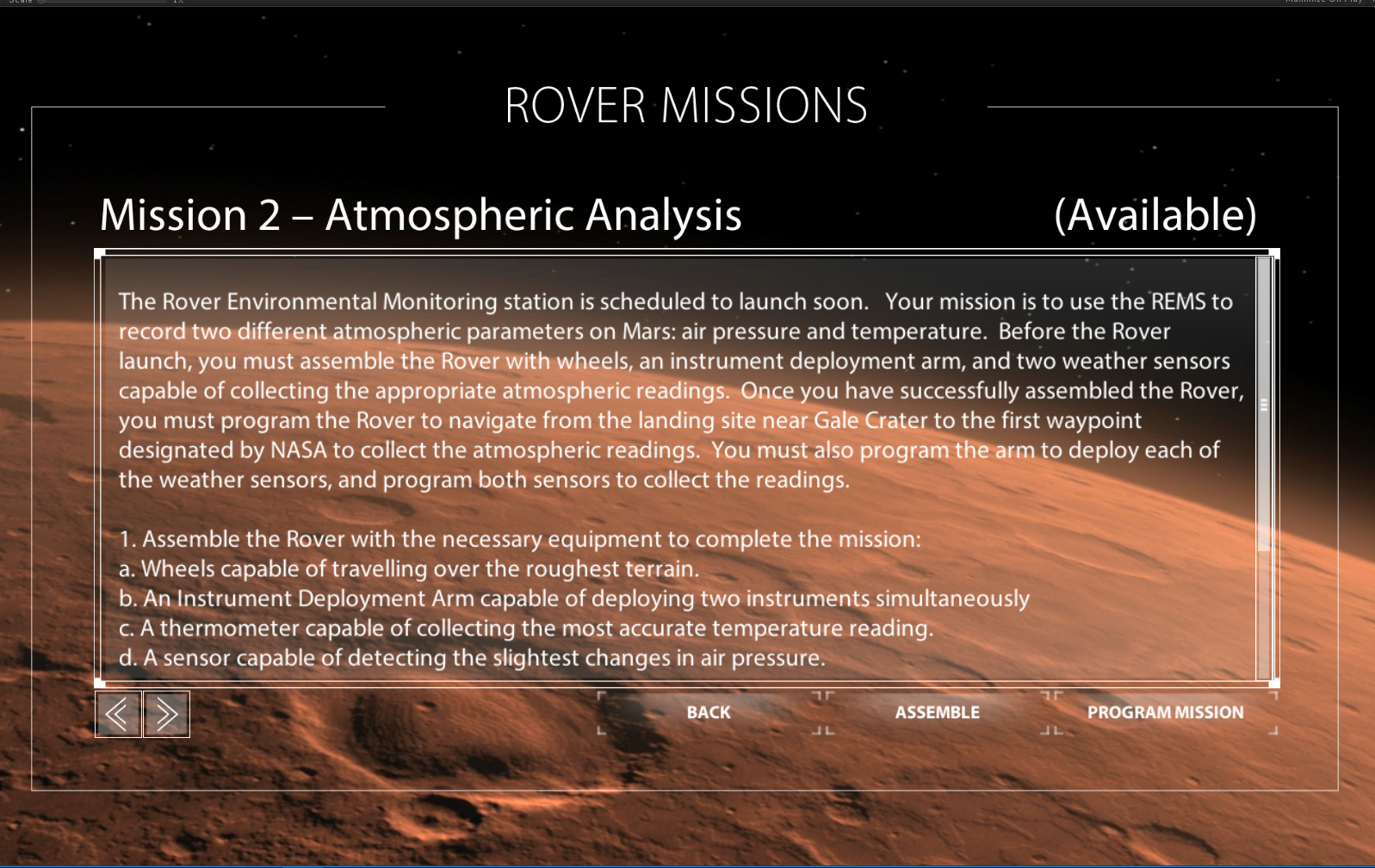 ROVER MISSIONS

Mission 2 – Atmospheric Analysis (Available)

The Rover Environmental Monitoring station is scheduled to launch soon. Your mission is to use the REMS to record two different atmospheric parameters on Mars: air pressure and temperature. Before the Rover launch, you must assemble the Rover with wheels, an instrument deployment arm, and two weather sensors capable of collecting the appropriate atmospheric readings. Once you have successfully assembled the Rover, you must program the Rover to navigate from the landing site near Gale Crater to the first waypoint designated by NASA to collect the atmospheric readings. You must also program the arm to deploy each of the weather sensors, and program both sensors to collect the readings.

1. Assemble the Rover with the necessary equipment to complete the mission:
a. Wheels capable of travelling over the roughest terrain.
b. An Instrument Deployment Arm capable of deploying two instruments simultaneously
c. A thermometer capable of collecting the most accurate temperature reading.
d. A sensor capable of detecting the slightest changes in air pressure.

BACK ASSEMBLE PROGRAM MISSION